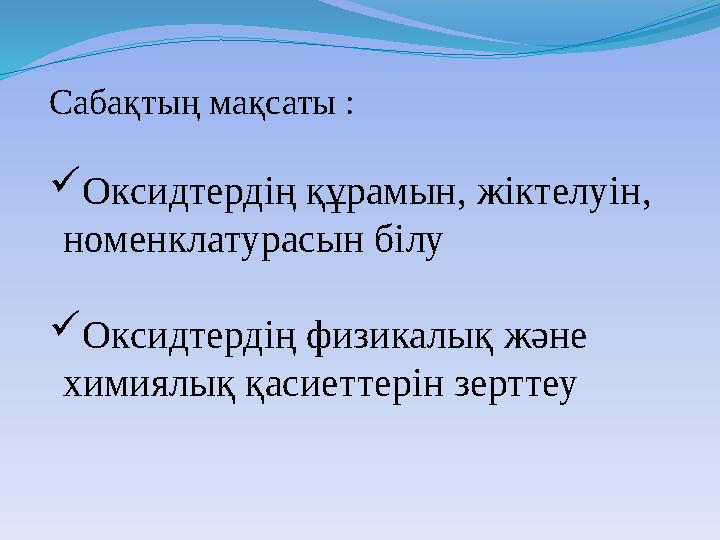 Сабақтың мақсаты :

✓Оксидтердің құрамын, жіктелуін, номенклатурасын білу

✓Оксидтердің физикалық және химиялық қасиеттерін зерттеу